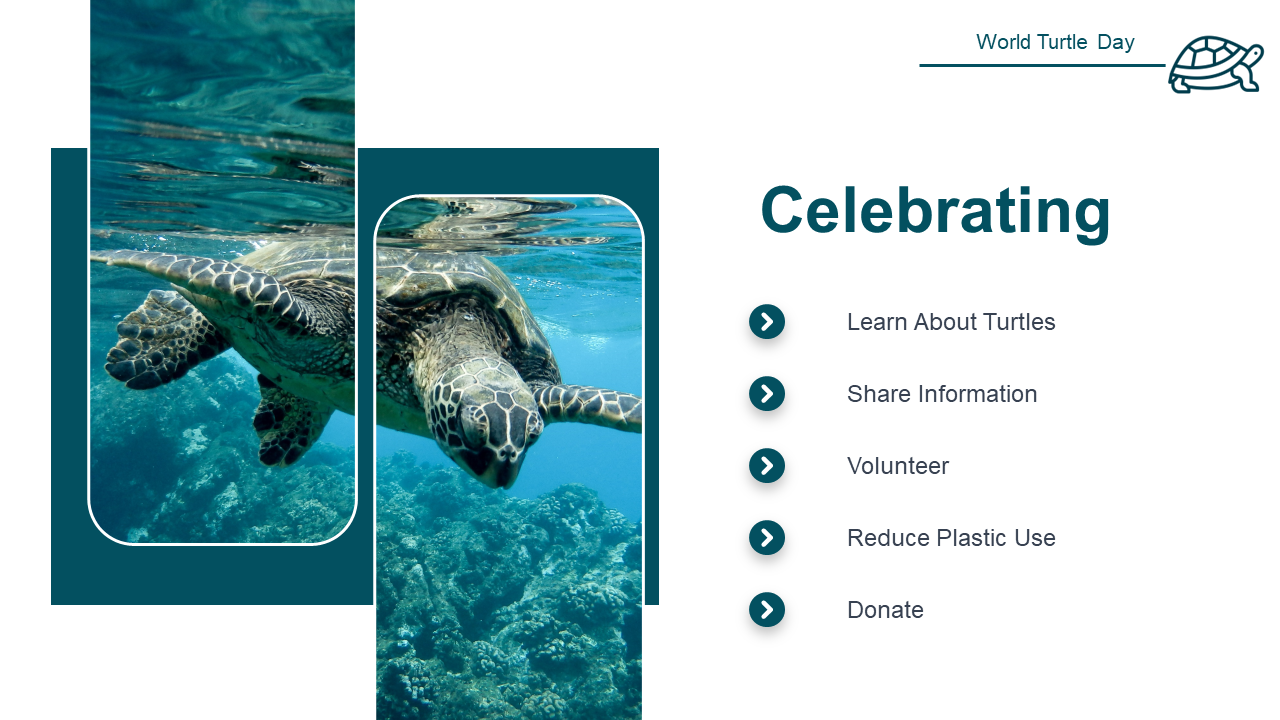 World Turtle Day

Celebrating

Learn About Turtles

Share Information

Volunteer

Reduce Plastic Use

Donate